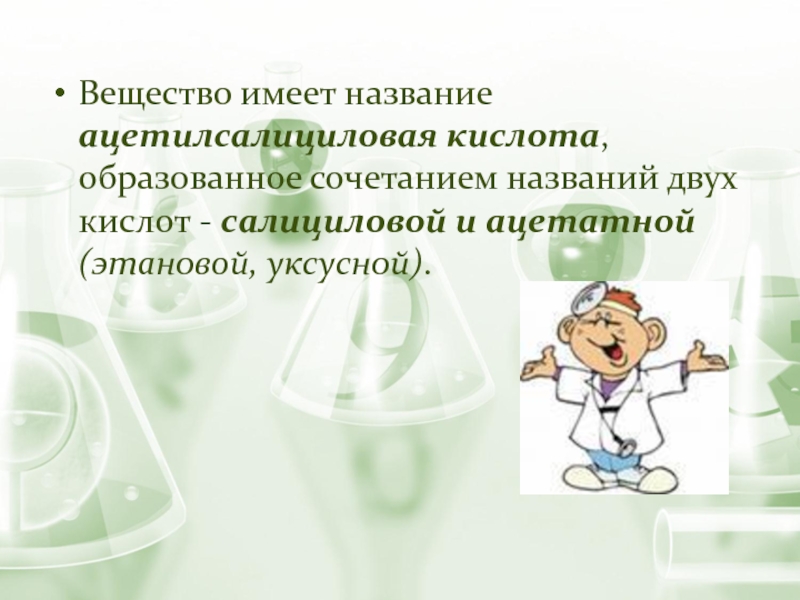 • Вещество имеет название ацетилсалициловая кислота, образованное сочетанием названий двух кислот - салициловой и ацетатной (этановой, уксусной).